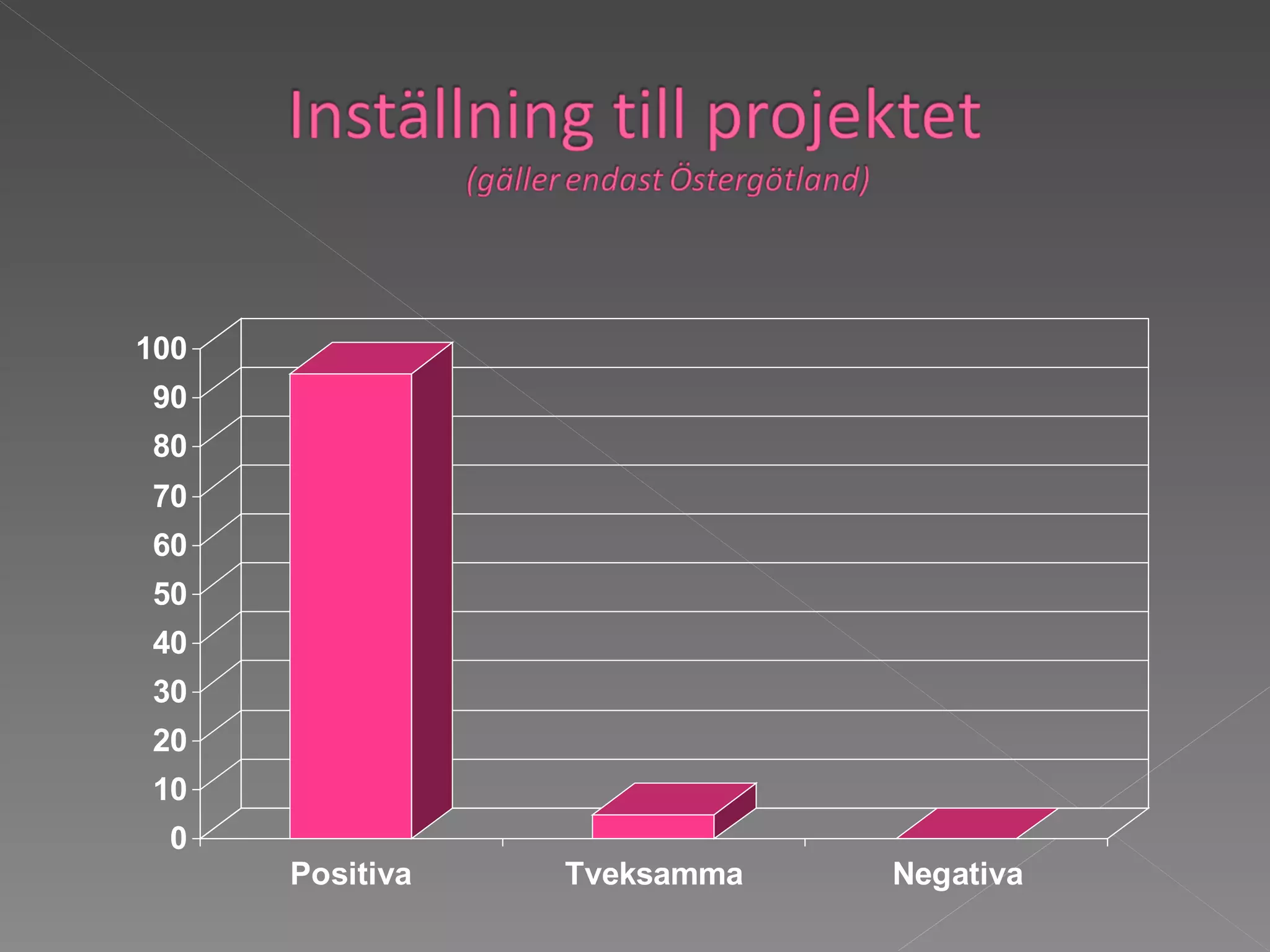 Inställning till projektet
(gäller endast Östergötland)

100
90
80
70
60
50
40
30
20
10
0

Positiva
Tveksamma
Negativa